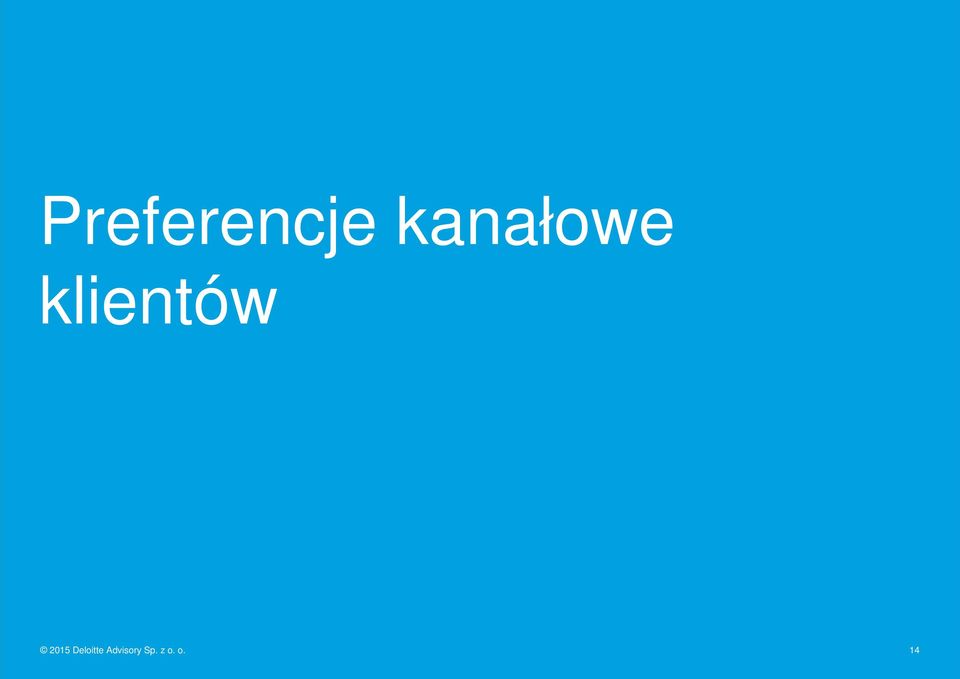 Preferencje kanałowe klientów

© 2015 Deloitte Advisory Sp. z o. o.

14